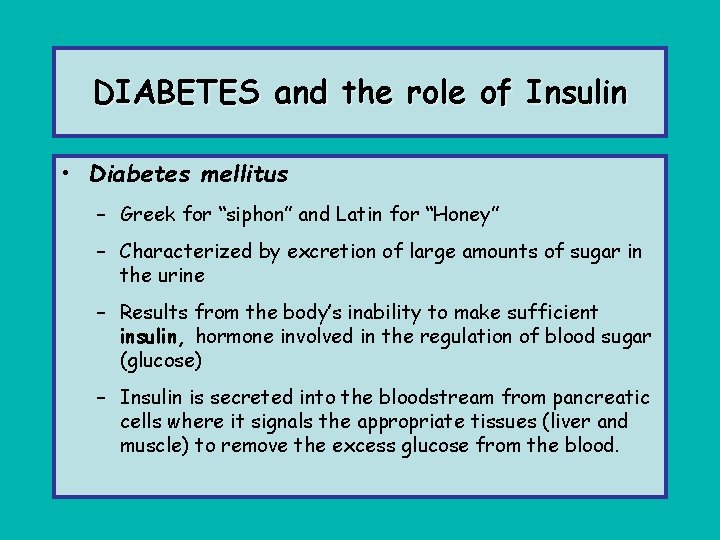 DIABETES and the role of Insulin

• Diabetes mellitus

– Greek for “siphon” and Latin for “Honey”

– Characterized by excretion of large amounts of sugar in the urine

– Results from the body’s inability to make sufficient insulin, hormone involved in the regulation of blood sugar (glucose)

– Insulin is secreted into the bloodstream from pancreatic cells where it signals the appropriate tissues (liver and muscle) to remove the excess glucose from the blood.